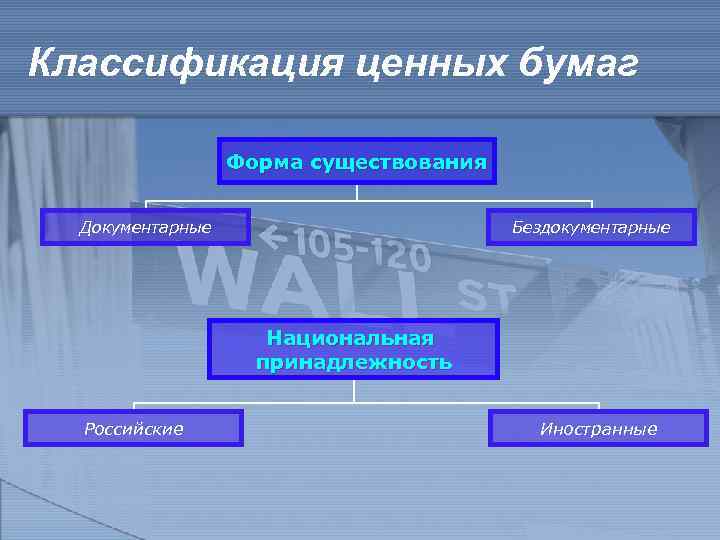 Классификация ценных бумаг

Форма существования

Документарные

Бездокументарные

←105-120
WALL ST

Национальная принадлежность

Российские

Иностранные